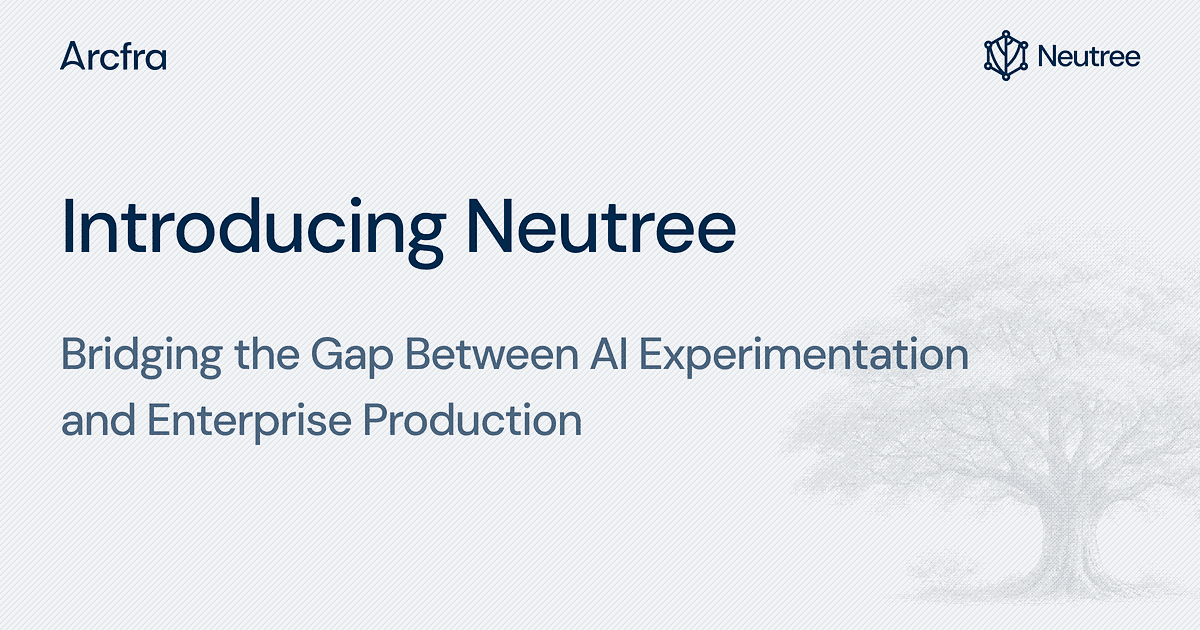 Arcfra

Neutree

Introducing Neutree

Bridging the Gap Between AI Experimentation and Enterprise Production